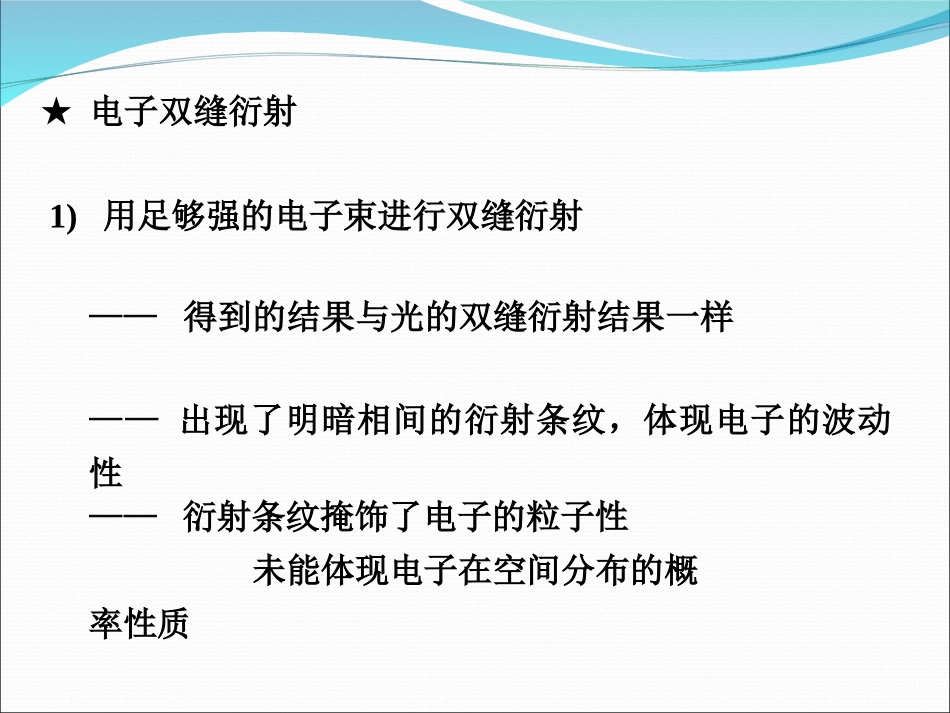 ★ 电子双缝衍射

1) 用足够强的电子束进行双缝衍射

—— 得到的结果与光的双缝衍射结果一样

—— 出现了明暗相间的衍射条纹，体现电子的波动性

—— 衍射条纹掩饰了电子的粒子性

未能体现电子在空间分布的概率性质